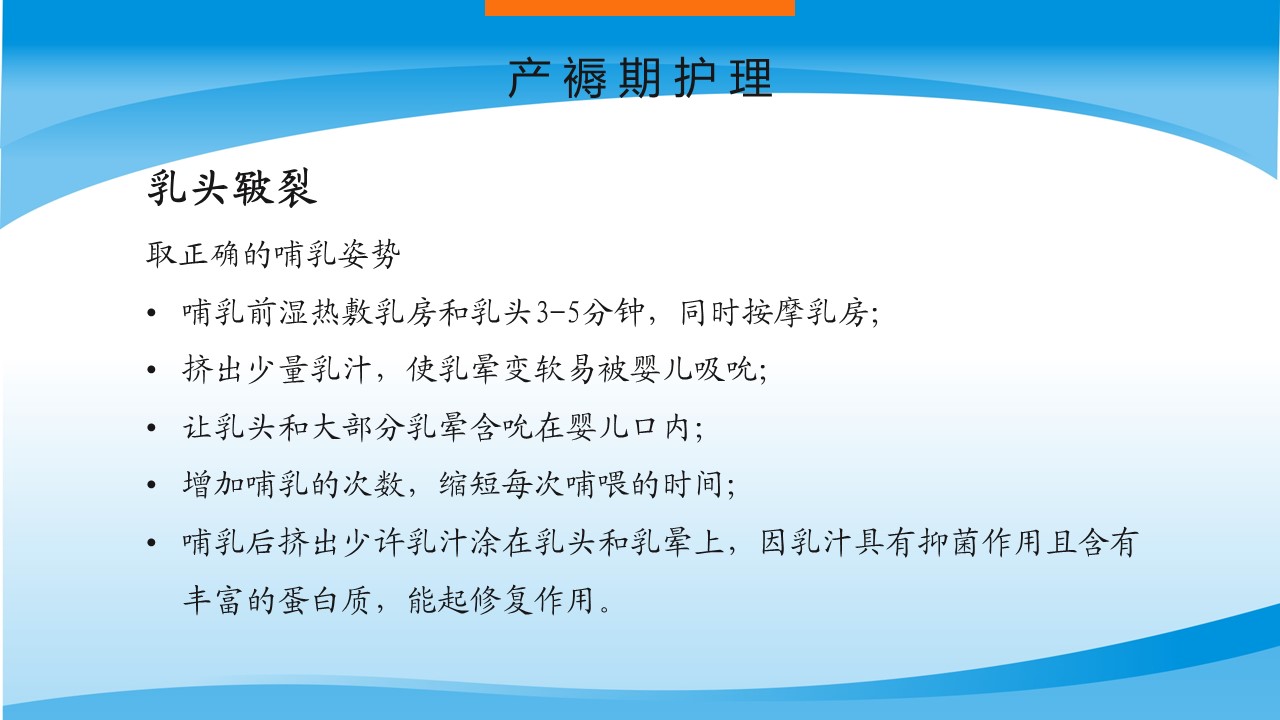 产褥期护理

乳头皲裂

取正确的哺乳姿势

• 哺乳前湿热敷乳房和乳头3-5分钟，同时按摩乳房;
• 挤出少量乳汁，使乳晕变软易被婴儿吸吮;
• 让乳头和大部分乳晕含吮在婴儿口内;
• 增加哺乳的次数，缩短每次哺喂的时间;
• 哺乳后挤出少许乳汁涂在乳头和乳晕上，因乳汁具有抑菌作用且含有丰富的蛋白质，能起修复作用。